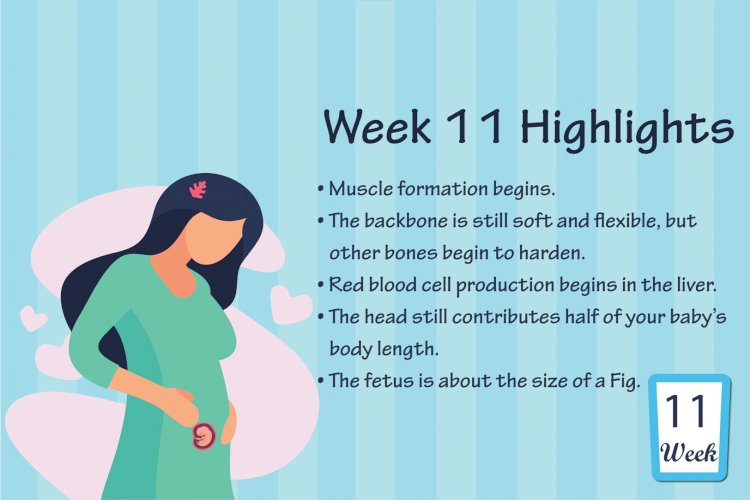 Week 11 Highlights

• Muscle formation begins.
• The backbone is still soft and flexible, but other bones begin to harden.
• Red blood cell production begins in the liver.
• The head still contributes half of your baby's body length.
• The fetus is about the size of a Fig.

11
Week